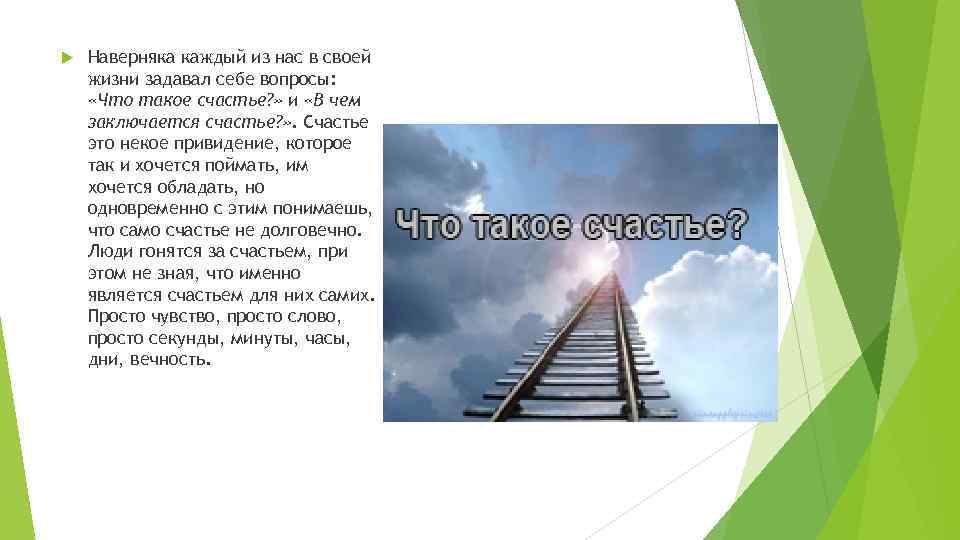 Наверняка каждый из нас в своей жизни задавал себе вопросы: «Что такое счастье?» и «В чем заключается счастье?». Счастье это некое привидение, которое так и хочется поймать, им хочется обладать, но одновременно с этим понимаешь, что само счастье не долговечно. Люди гонятся за счастьем, при этом не зная, что именно является счастьем для них самих. Просто чувство, просто слово, просто секунды, минуты, часы, дни, вечность.

Что такое счастье?